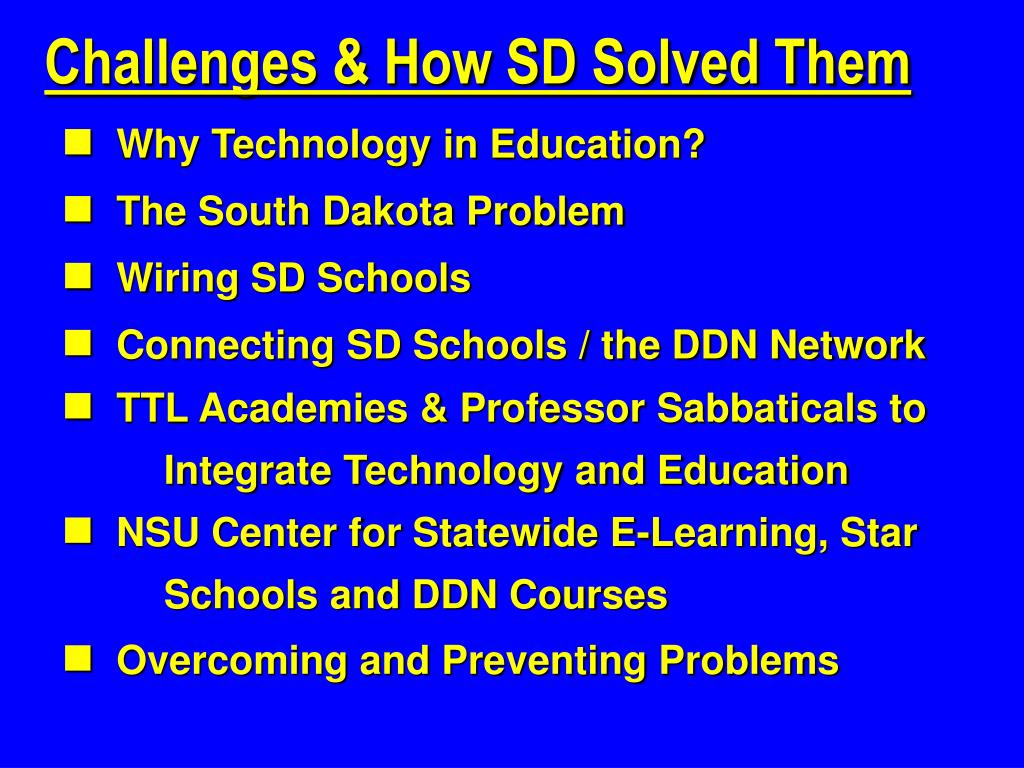 Challenges & How SD Solved Them

- Why Technology in Education?
- The South Dakota Problem
- Wiring SD Schools
- Connecting SD Schools / the DDN Network
- TTL Academies & Professor Sabbaticals to Integrate Technology and Education
- NSU Center for Statewide E-Learning, Star Schools and DDN Courses
- Overcoming and Preventing Problems